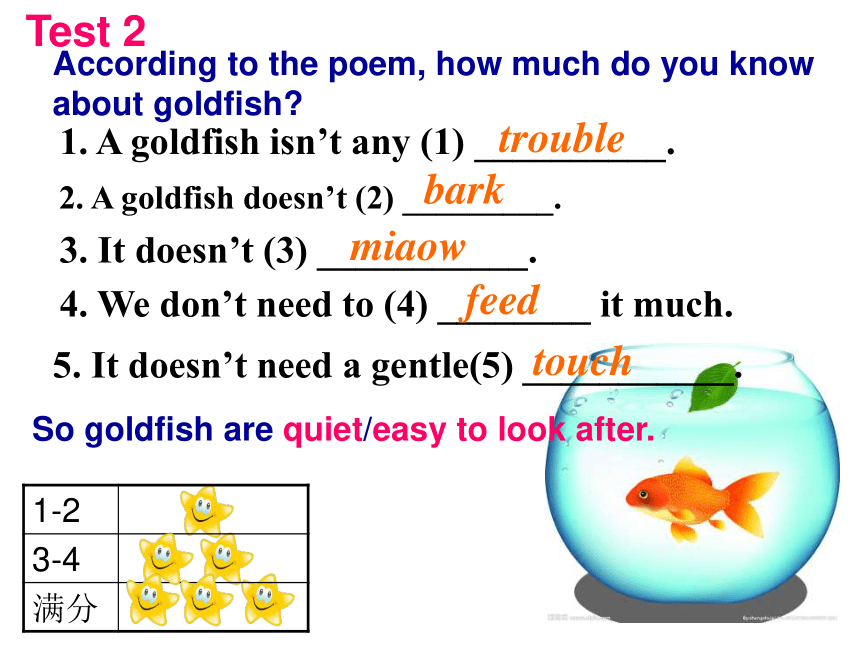 Test 2

According to the poem, how much do you know about goldfish?

1. A goldfish isn't any (1) trouble.

2. A goldfish doesn't (2) bark.

3. It doesn't (3) miaow.

4. We don't need to (4) feed it much.

5. It doesn't need a gentle(5) touch.

So goldfish are quiet/easy to look after.

| 1-2 | |
|---|---|
| 3-4 | |
| 满分 | |